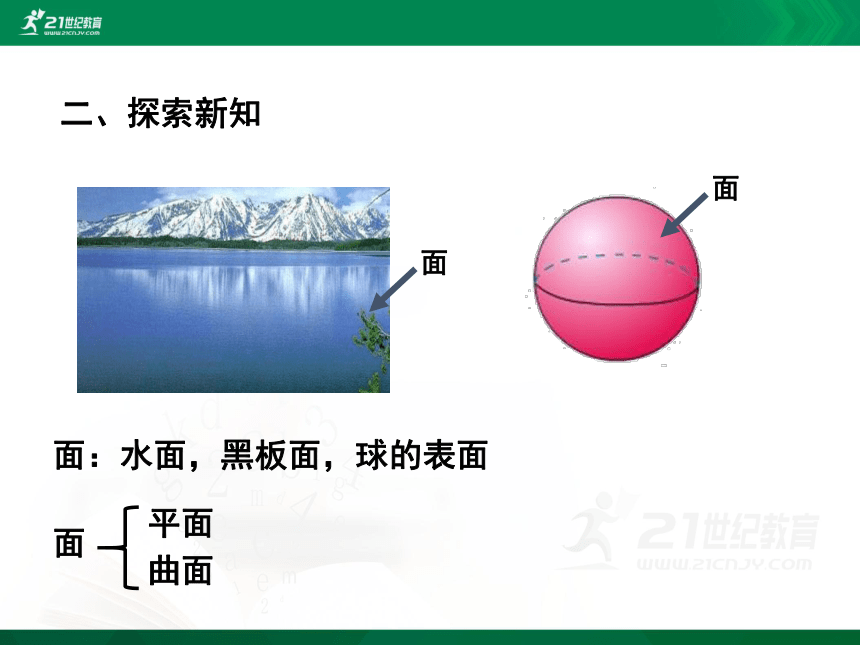 21世纪教育
www.21cnjy.com

二、探索新知

面

面

面：水面，黑板面，球的表面

面
平面
曲面

21世纪教育
www.21cnjy.com